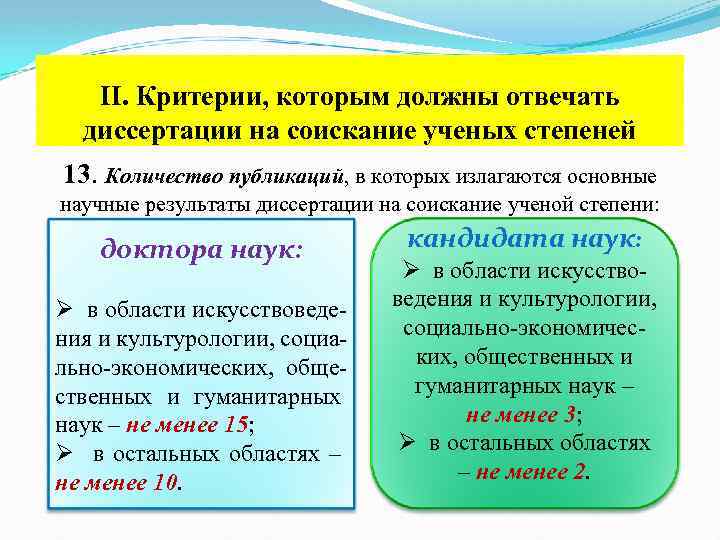 II. Критерии, которым должны отвечать диссертации на соискание ученых степеней

13. Количество публикаций, в которых излагаются основные научные результаты диссертации на соискание ученой степени:

доктора наук:

➢ в области искусствоведения и культурологии, социально-экономических, общественных и гуманитарных наук – не менее 15;
➢ в остальных областях – не менее 10.

кандидата наук:
➢ в области искусствоведения и культурологии, социально-экономических, общественных и гуманитарных наук – не менее 3;
➢ в остальных областях – не менее 2.